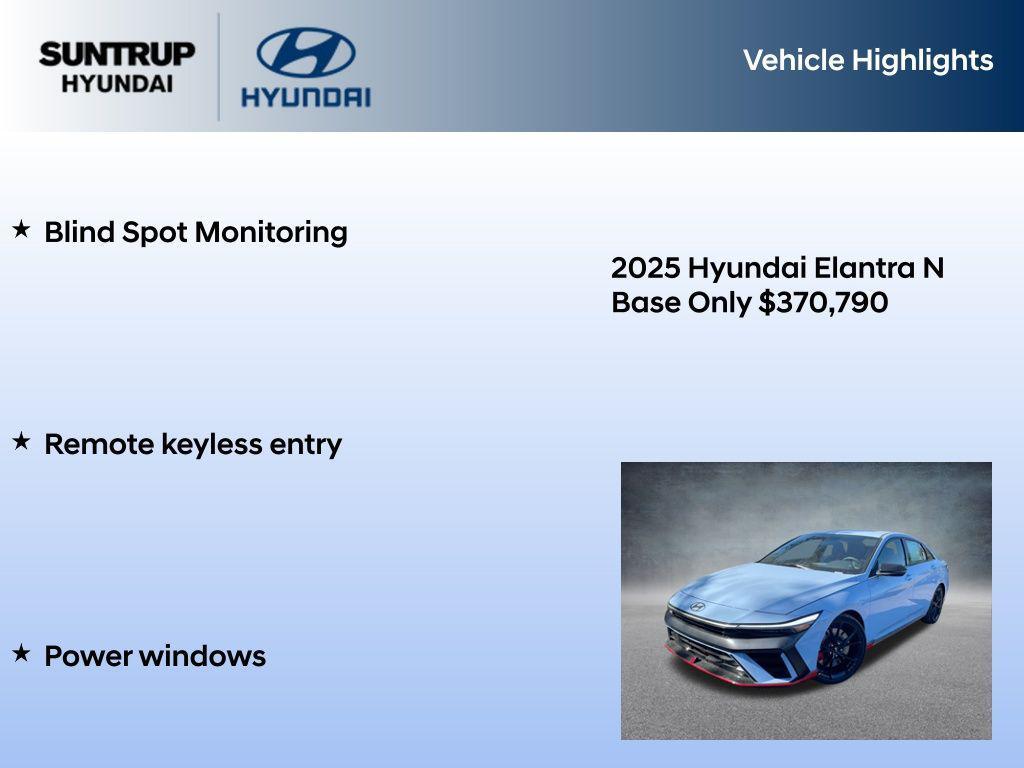 SUNTRUP HYUNDAI

HYUNDAI

Vehicle Highlights

★ Blind Spot Monitoring

2025 Hyundai Elantra N Base Only $370,790

★ Remote keyless entry

★ Power windows